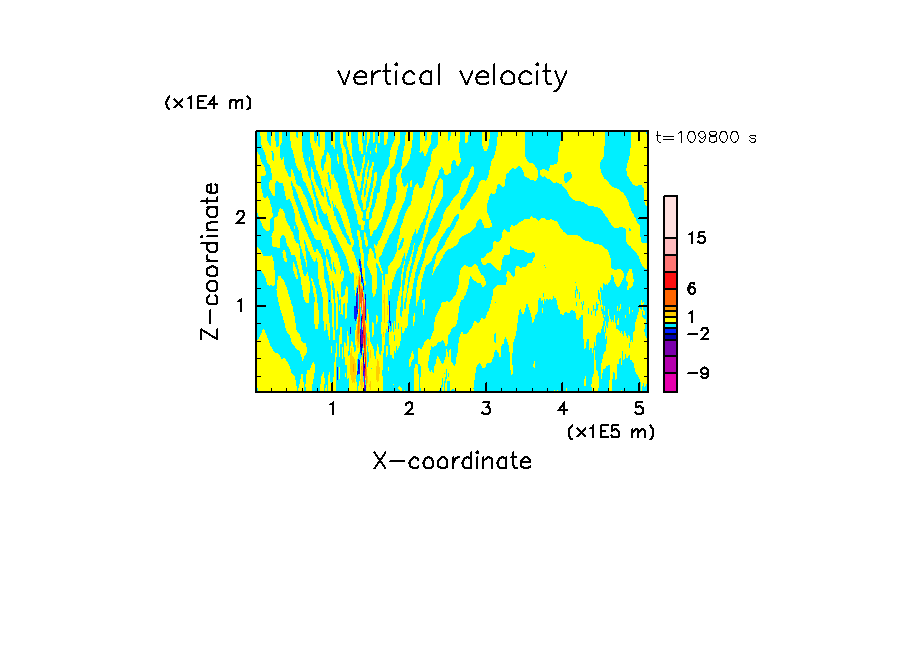 vertical velocity

(x1E4 m)

t=109800 s

Z-coordinate

2
1

15
6
1
−2
−9

1 2 3 4 5
(x1E5 m)

X-coordinate